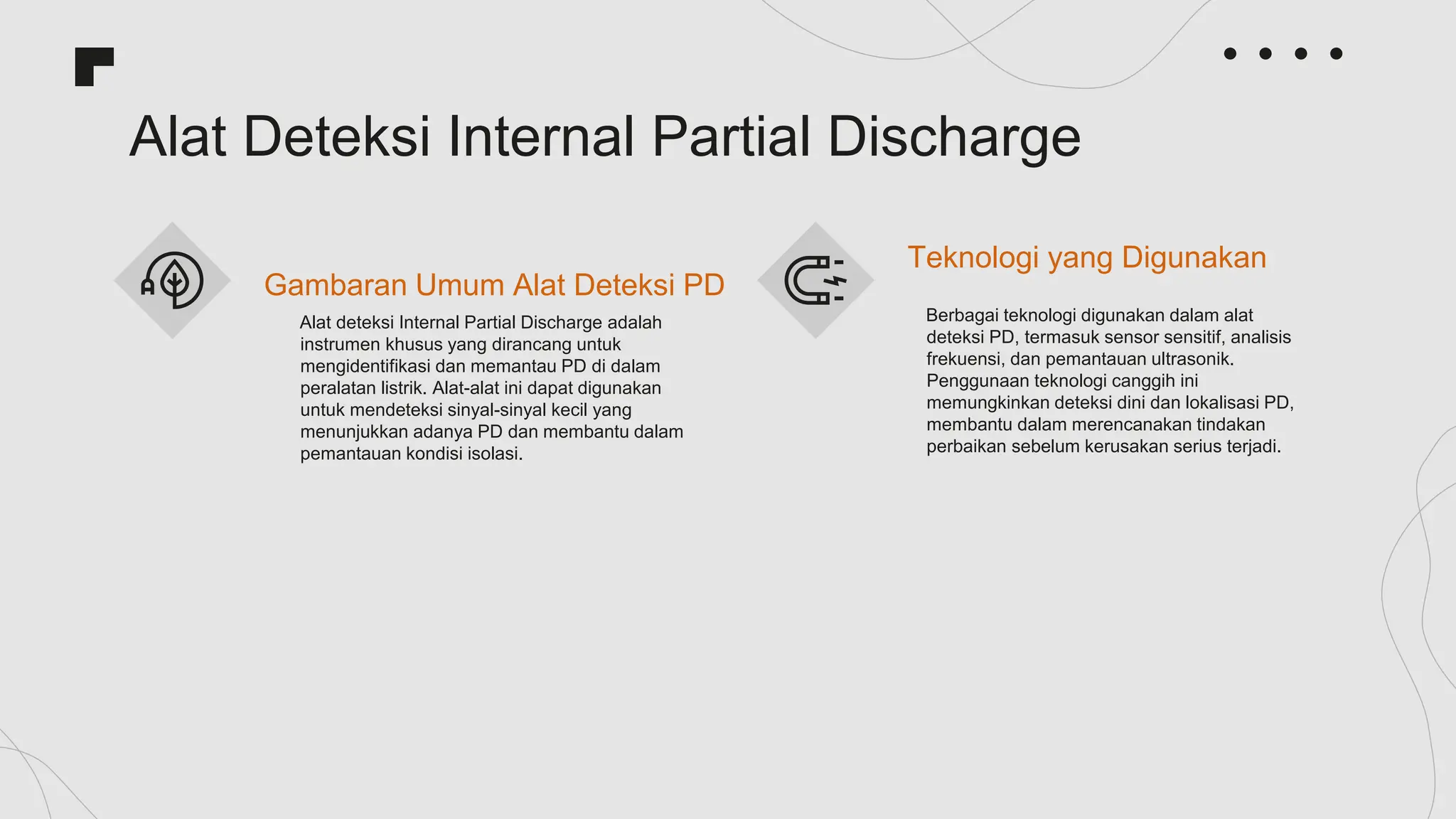 Alat Deteksi Internal Partial Discharge

Gambaran Umum Alat Deteksi PD

Alat deteksi Internal Partial Discharge adalah instrumen khusus yang dirancang untuk mengidentifikasi dan memantau PD di dalam peralatan listrik. Alat-alat ini dapat digunakan untuk mendeteksi sinyal-sinyal kecil yang menunjukkan adanya PD dan membantu dalam pemantauan kondisi isolasi.

Teknologi yang Digunakan

Berbagai teknologi digunakan dalam alat deteksi PD, termasuk sensor sensitif, analisis frekuensi, dan pemantauan ultrasonik. Penggunaan teknologi canggih ini memungkinkan deteksi dini dan lokalisasi PD, membantu dalam merencanakan tindakan perbaikan sebelum kerusakan serius terjadi.